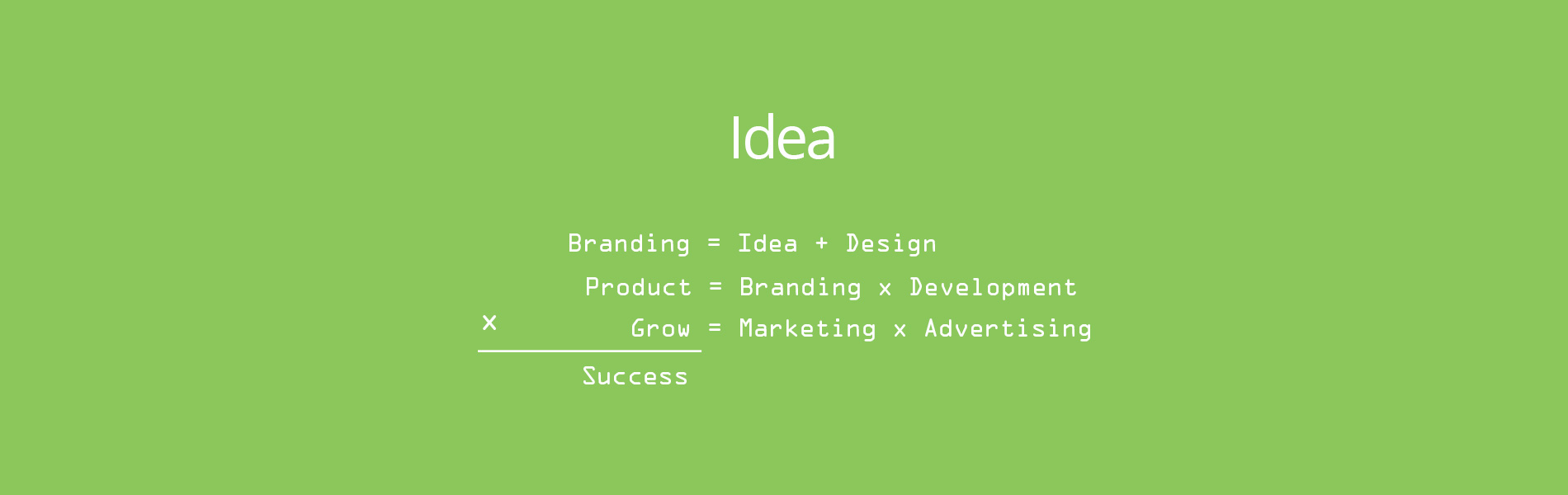 Idea

Branding = Idea + Design
Product = Branding x Development
x Grow = Marketing x Advertising

Success